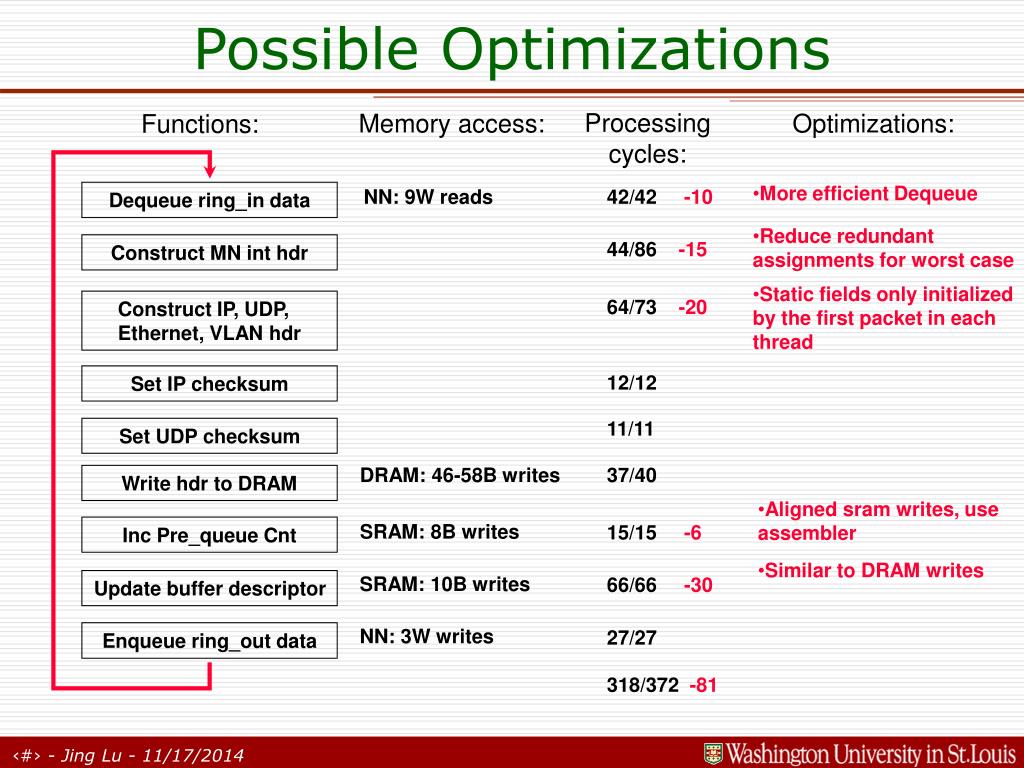 Possible Optimizations

| Functions: | Memory access: | Processing cycles: | Optimizations: |
|---|---|---|---|
| Dequeue ring_in data | NN: 9W reads | 42/42 -10 | •More efficient Dequeue |
| Construct MN int hdr | | 44/86 -15 | •Reduce redundant assignments for worst case |
| Construct IP, UDP, Ethernet, VLAN hdr | | 64/73 -20 | •Static fields only initialized by the first packet in each thread |
| Set IP checksum | | 12/12 | |
| Set UDP checksum | | 11/11 | |
| Write hdr to DRAM | DRAM: 46-58B writes | 37/40 | |
| Inc Pre_queue Cnt | SRAM: 8B writes | 15/15 -6 | •Aligned sram writes, use assembler |
| Update buffer descriptor | SRAM: 10B writes | 66/66 -30 | •Similar to DRAM writes |
| Enqueue ring_out data | NN: 3W writes | 27/27 | |
| | | 318/372 -81 | |

‹#› - Jing Lu - 11/17/2014

Washington University in St.Louis